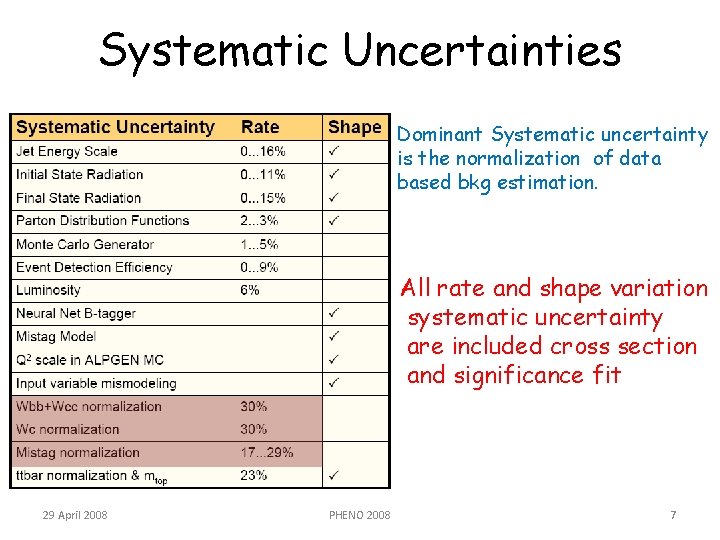 Systematic Uncertainties

| Systematic Uncertainty | Rate | Shape |
|---|---|---|
| Jet Energy Scale | 0...16% | ✓ |
| Initial State Radiation | 0...11% | ✓ |
| Final State Radiation | 0...15% | ✓ |
| Parton Distribution Functions | 2...3% | ✓ |
| Monte Carlo Generator | 1...5% | |
| Event Detection Efficiency | 0...9% | |
| Luminosity | 6% | |
| Neural Net B-tagger | | ✓ |
| Mistag Model | | ✓ |
| $Q^2$ scale in ALPGEN MC | | ✓ |
| Input variable mismodeling | | ✓ |
| Wbb+Wcc normalization | 30% | |
| Wc normalization | 30% | |
| Mistag normalization | 17...29% | |
| ttbar normalization & $m_{top}$ | 23% | ✓ |

Dominant Systematic uncertainty is the normalization of data based bkg estimation.

All rate and shape variation systematic uncertainty are included cross section and significance fit

29 April 2008

PHENO 2008

7